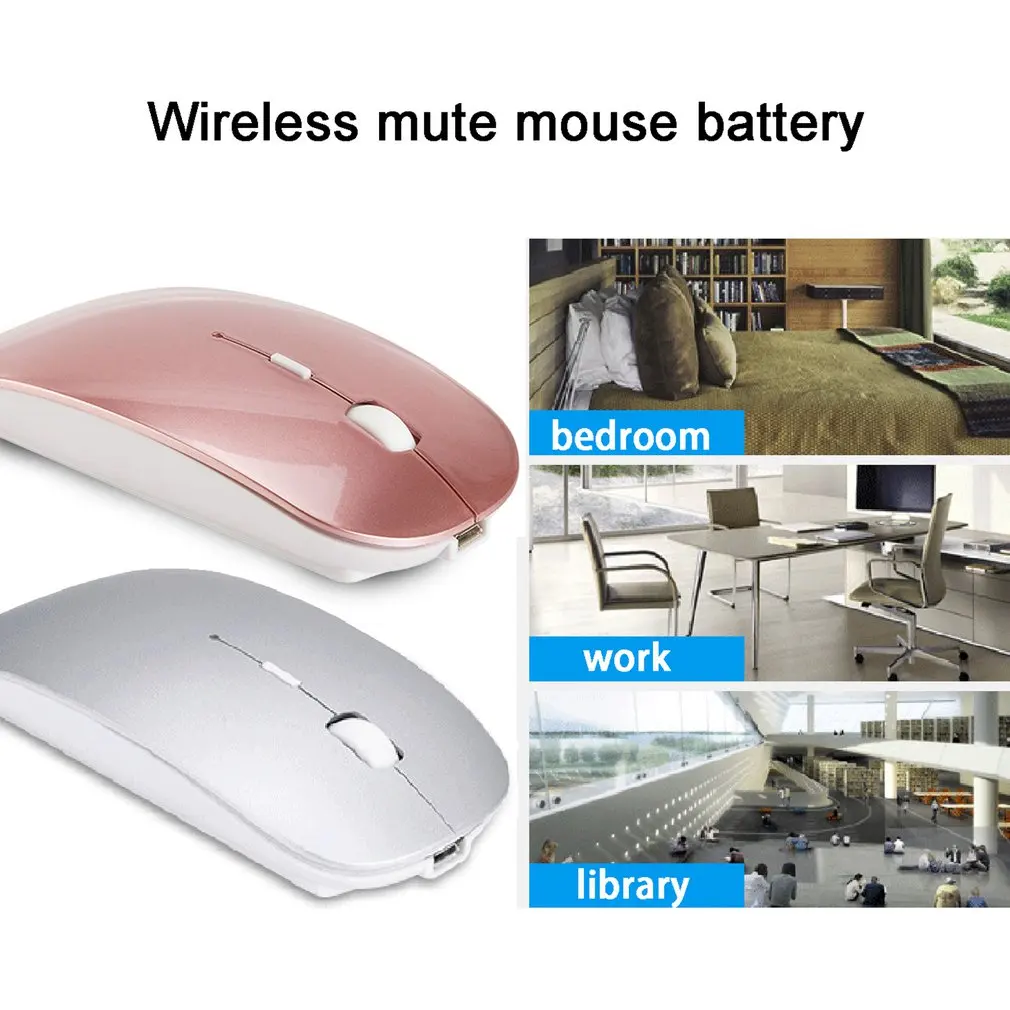 Wireless mute mouse battery

bedroom

work

library